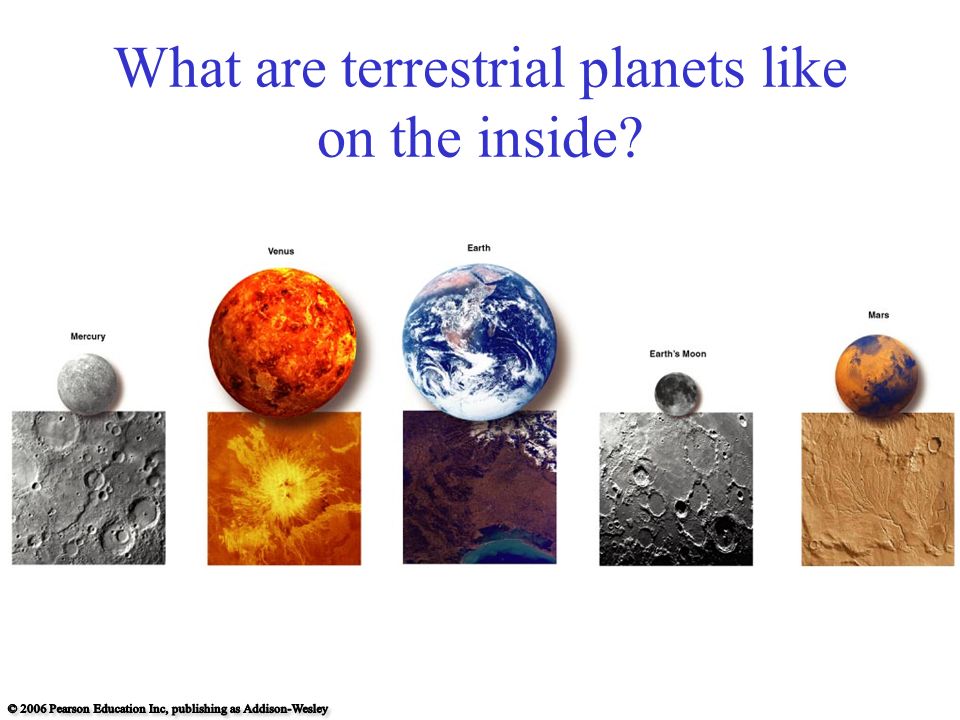 What are terrestrial planets like on the inside?

Mercury

Venus

Earth

Earth's Moon

Mars

© 2006 Pearson Education Inc, publishing as Addison-Wesley